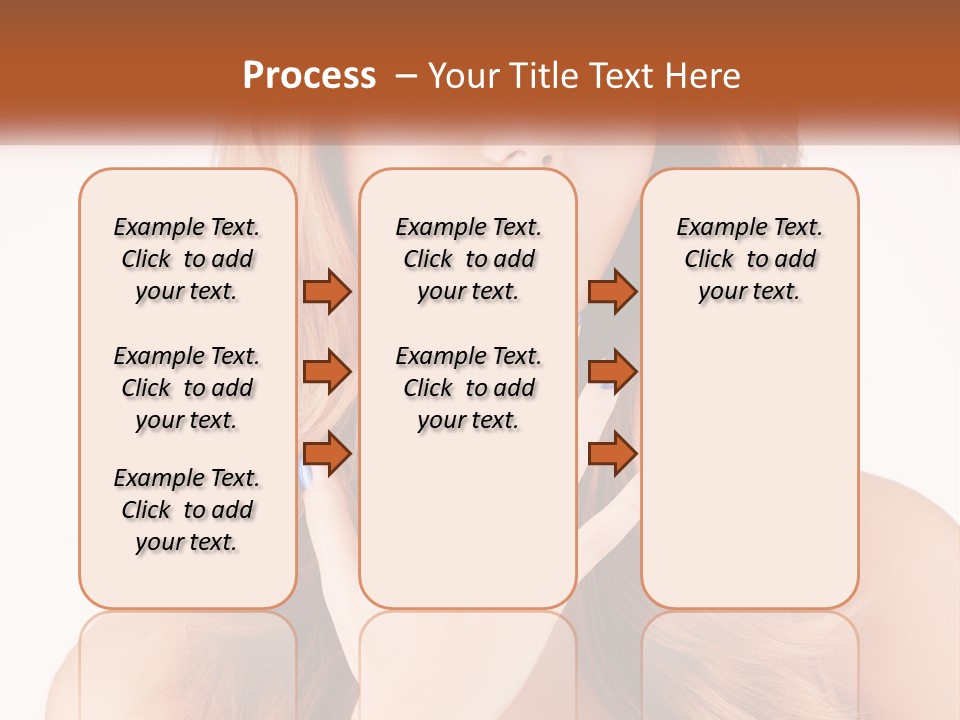 Process – Your Title Text Here

Example Text. Click to add your text.

Example Text. Click to add your text.

Example Text. Click to add your text.

Example Text. Click to add your text.

Example Text. Click to add your text.

Example Text. Click to add your text.